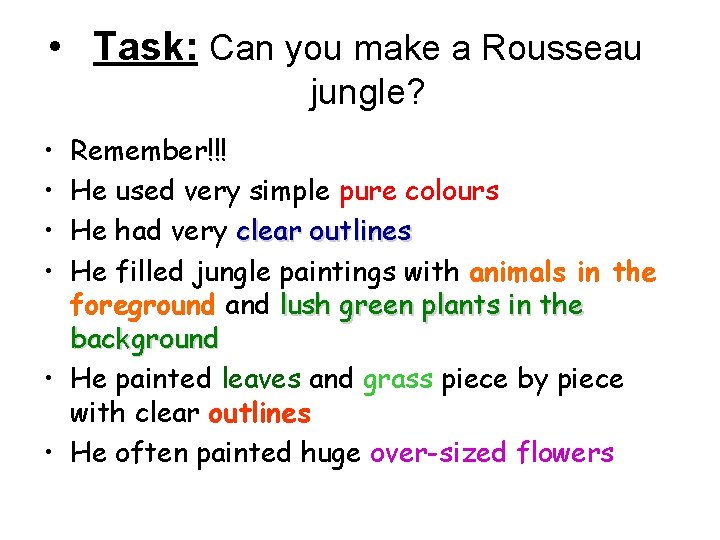 • Task: Can you make a Rousseau jungle?

• Remember!!!
• He used very simple pure colours
• He had very clear outlines
• He filled jungle paintings with animals in the foreground and lush green plants in the background
• He painted leaves and grass piece by piece with clear outlines
• He often painted huge over-sized flowers